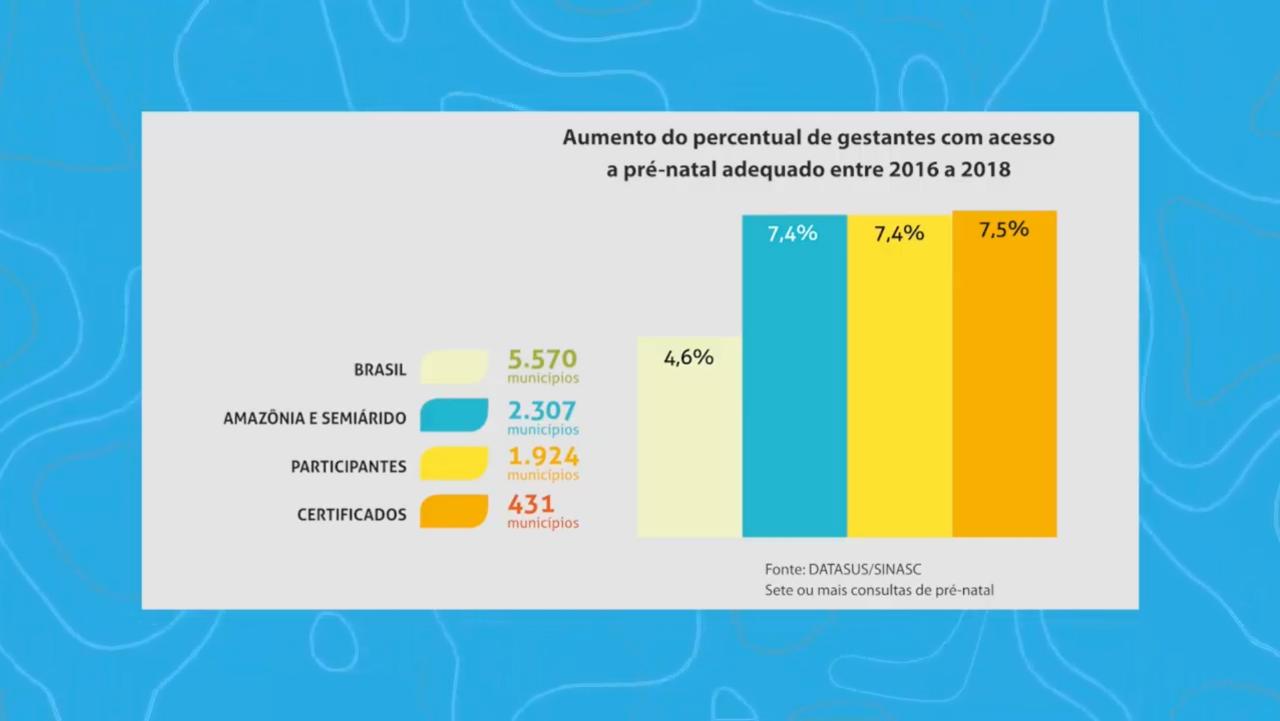 Aumento do percentual de gestantes com acesso a pré-natal adequado entre 2016 a 2018

BRASIL 5.570 municípios
AMAZÔNIA E SEMIÁRIDO 2.307 municípios
PARTICIPANTES 1.924 municípios
CERTIFICADOS 431 municípios

4,6%
7,4%
7,4%
7,5%

Fonte: DATASUS/SINASC
Sete ou mais consultas de pré-natal